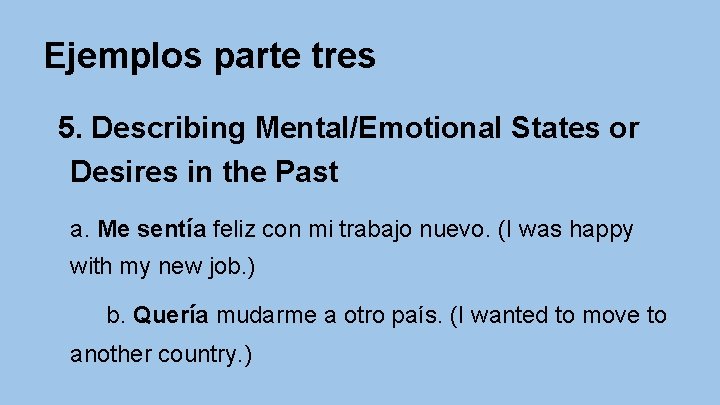 Ejemplos parte tres

5. Describing Mental/Emotional States or Desires in the Past

a. Me sentía feliz con mi trabajo nuevo. (I was happy with my new job.)

b. Quería mudarme a otro país. (I wanted to move to another country.)